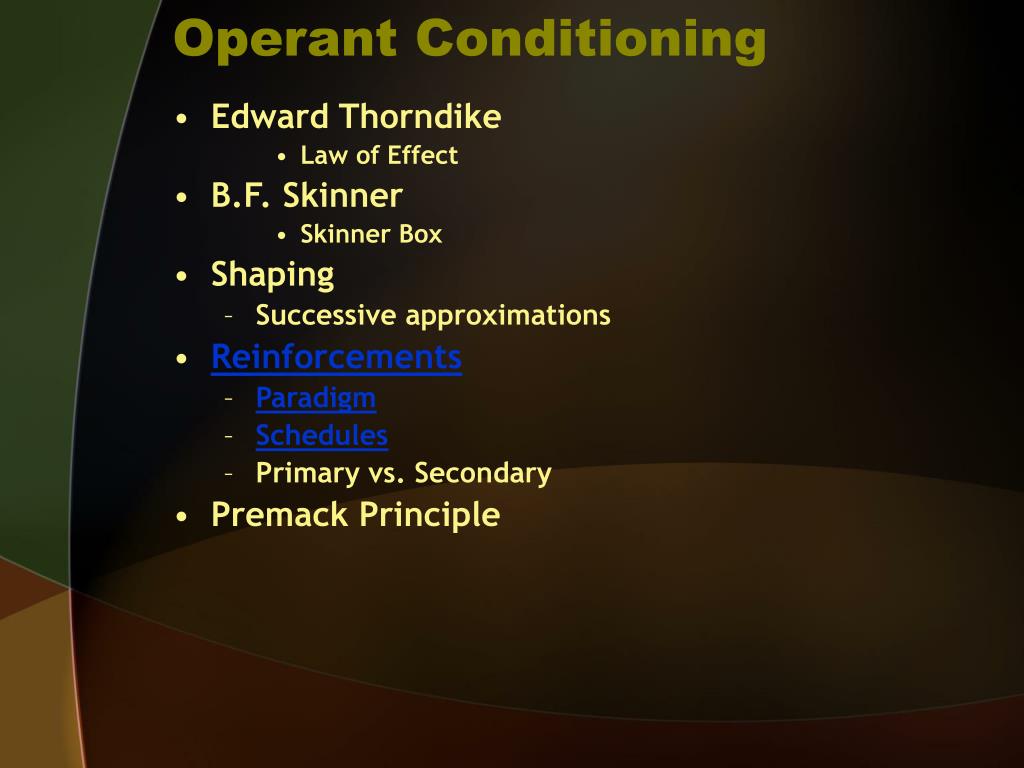 Operant Conditioning

• Edward Thorndike
  • Law of Effect
• B.F. Skinner
  • Skinner Box
• Shaping
  – Successive approximations
• Reinforcements
  – Paradigm
  – Schedules
  – Primary vs. Secondary
• Premack Principle